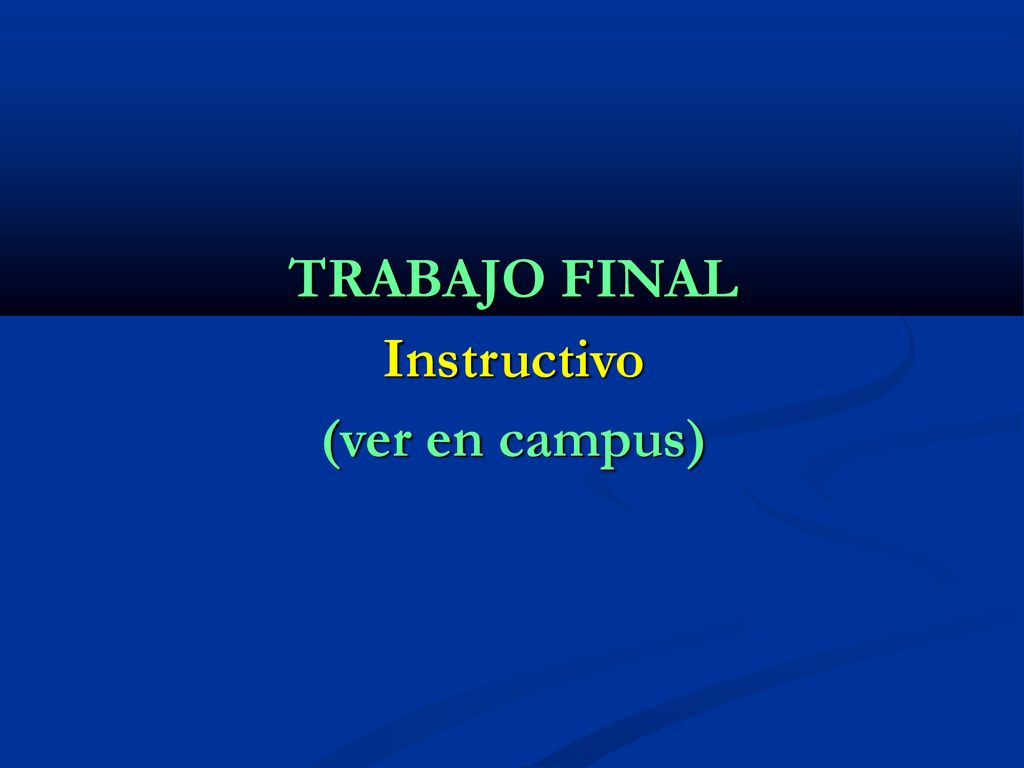 TRABAJO FINAL
Instructivo
(ver en campus)